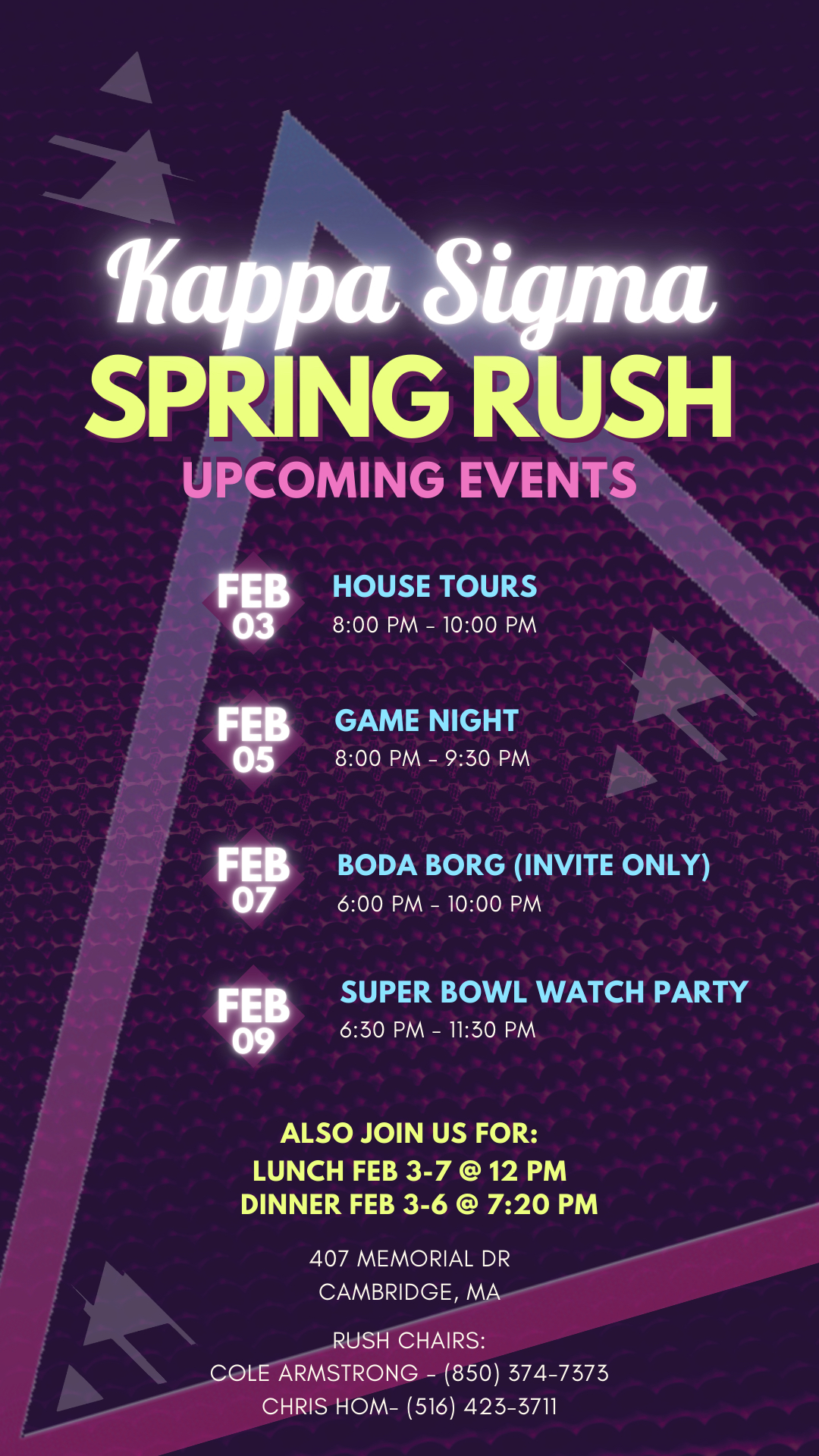 Kappa Sigma
SPRING RUSH
UPCOMING EVENTS

FEB 03
HOUSE TOURS
8:00 PM - 10:00 PM

FEB 05
GAME NIGHT
8:00 PM - 9:30 PM

FEB 07
BODA BORG (INVITE ONLY)
6:00 PM - 10:00 PM

FEB 09
SUPER BOWL WATCH PARTY
6:30 PM - 11:30 PM

ALSO JOIN US FOR:
LUNCH FEB 3-7 @ 12 PM
DINNER FEB 3-6 @ 7:20 PM

407 MEMORIAL DR
CAMBRIDGE, MA

RUSH CHAIRS:
COLE ARMSTRONG - (850) 374-7373
CHRIS HOM- (516) 423-3711